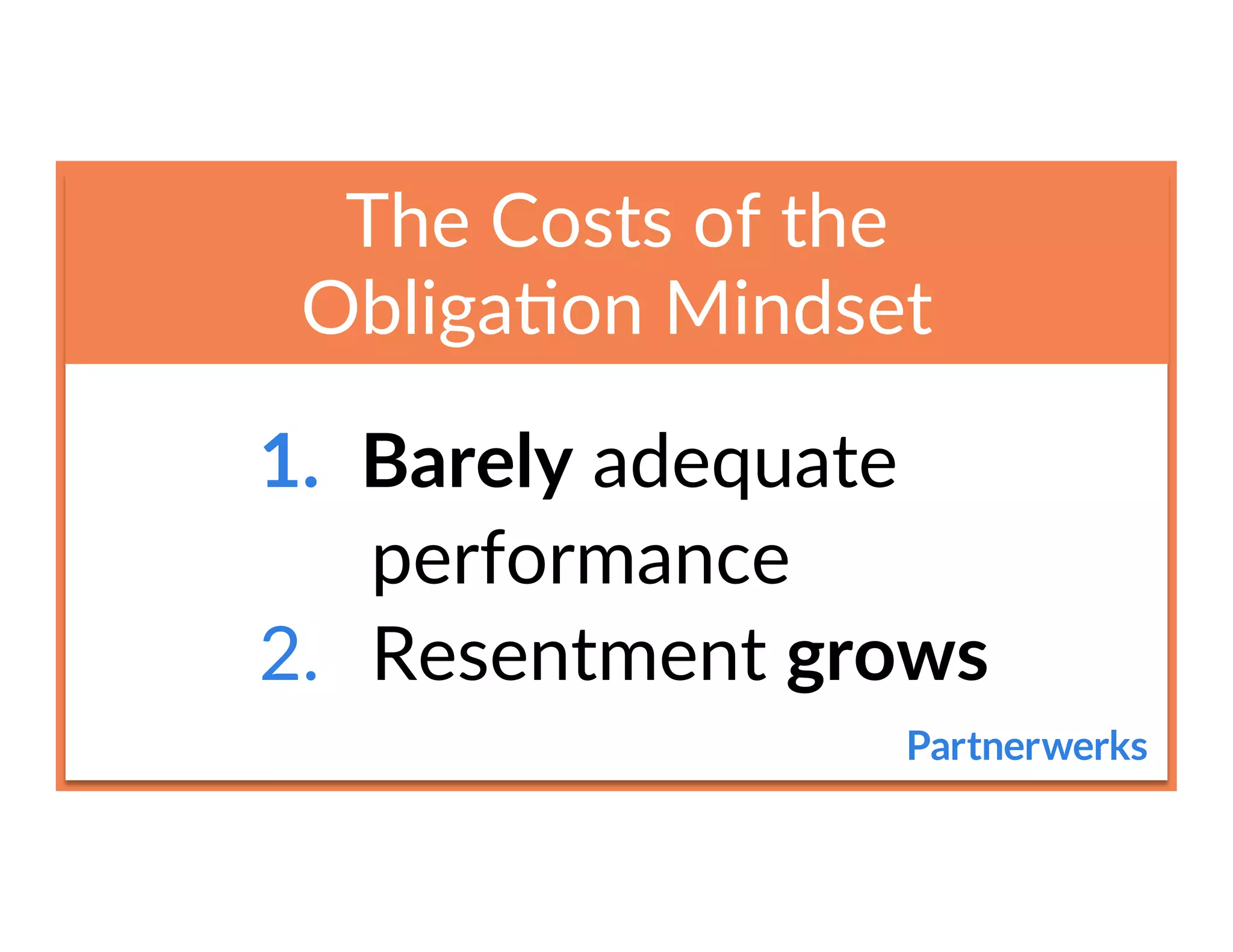 The Costs of the Obligation Mindset

1. Barely adequate performance
2. Resentment grows

Partnerwerks